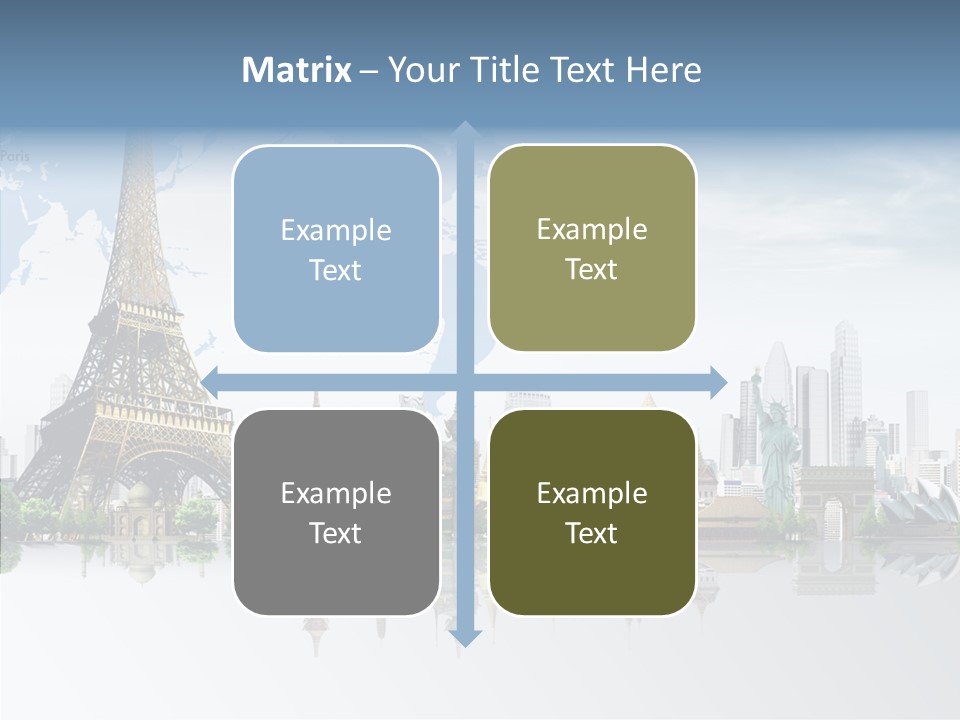 Matrix – Your Title Text Here

Paris

Example Text

Example Text

Example Text

Example Text